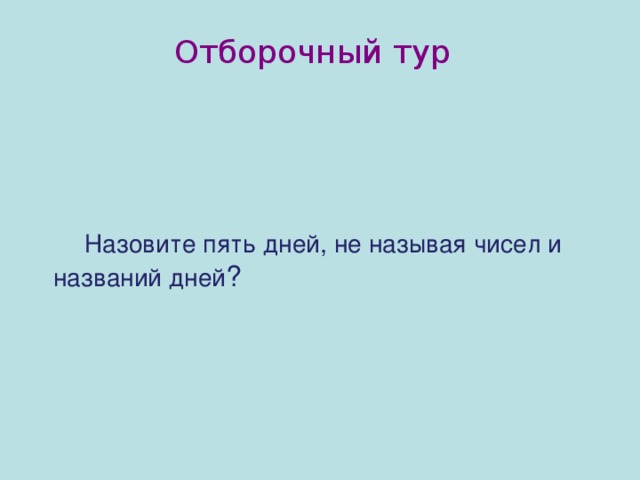 Отборочный тур

Назовите пять дней, не называя чисел и названий дней?